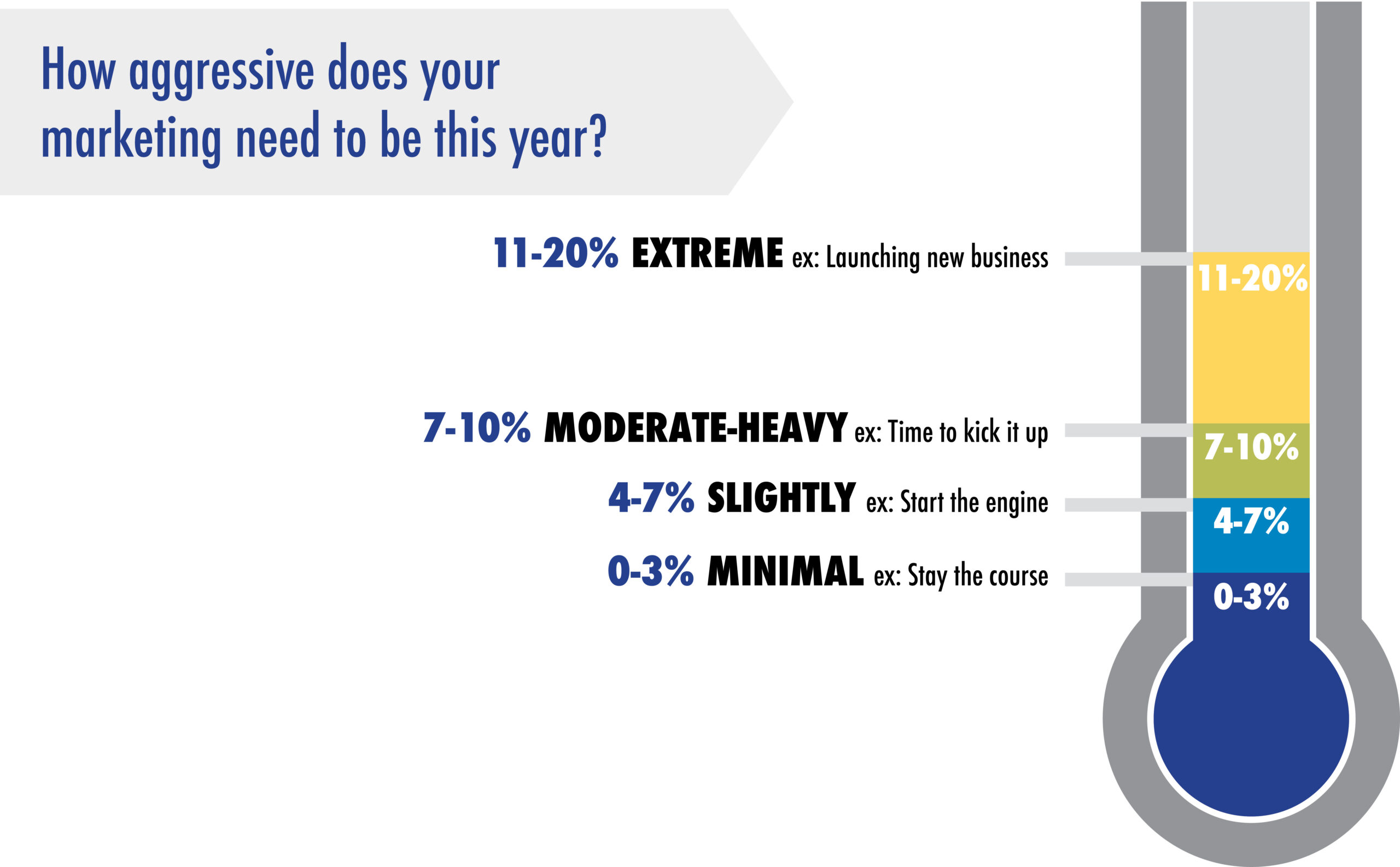 How aggressive does your marketing need to be this year?

11-20% EXTREME ex: Launching new business

7-10% MODERATE-HEAVY ex: Time to kick it up

4-7% SLIGHTLY ex: Start the engine

0-3% MINIMAL ex: Stay the course

11-20%

7-10%

4-7%

0-3%